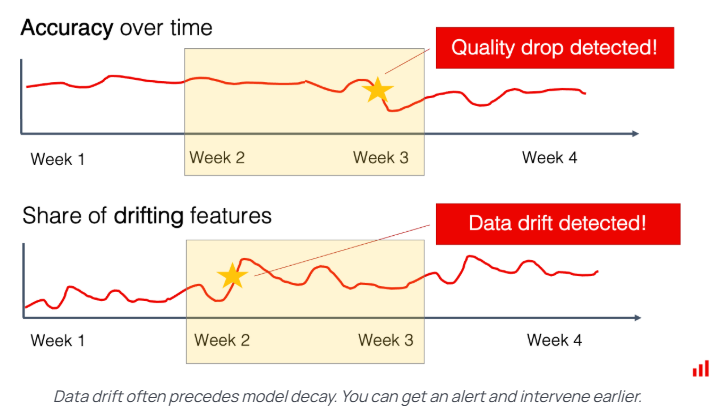 Accuracy over time

Quality drop detected!

Week 1
Week 2
Week 3
Week 4

Share of drifting features

Data drift detected!

Week 1
Week 2
Week 3
Week 4

Data drift often precedes model decay. You can get an alert and intervene earlier.